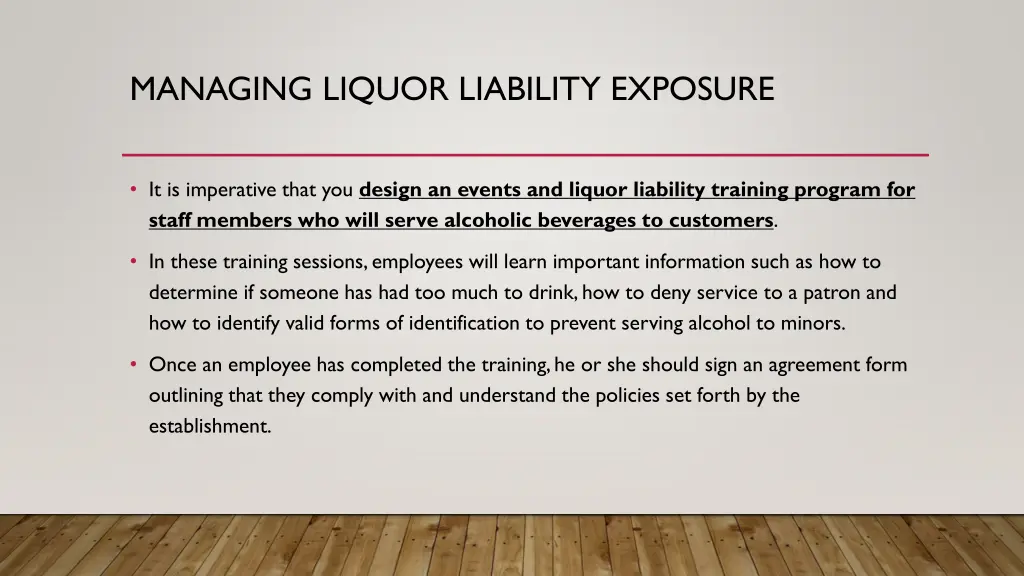 MANAGING LIQUOR LIABILITY EXPOSURE

• It is imperative that you design an events and liquor liability training program for staff members who will serve alcoholic beverages to customers.

• In these training sessions, employees will learn important information such as how to determine if someone has had too much to drink, how to deny service to a patron and how to identify valid forms of identification to prevent serving alcohol to minors.

• Once an employee has completed the training, he or she should sign an agreement form outlining that they comply with and understand the policies set forth by the establishment.